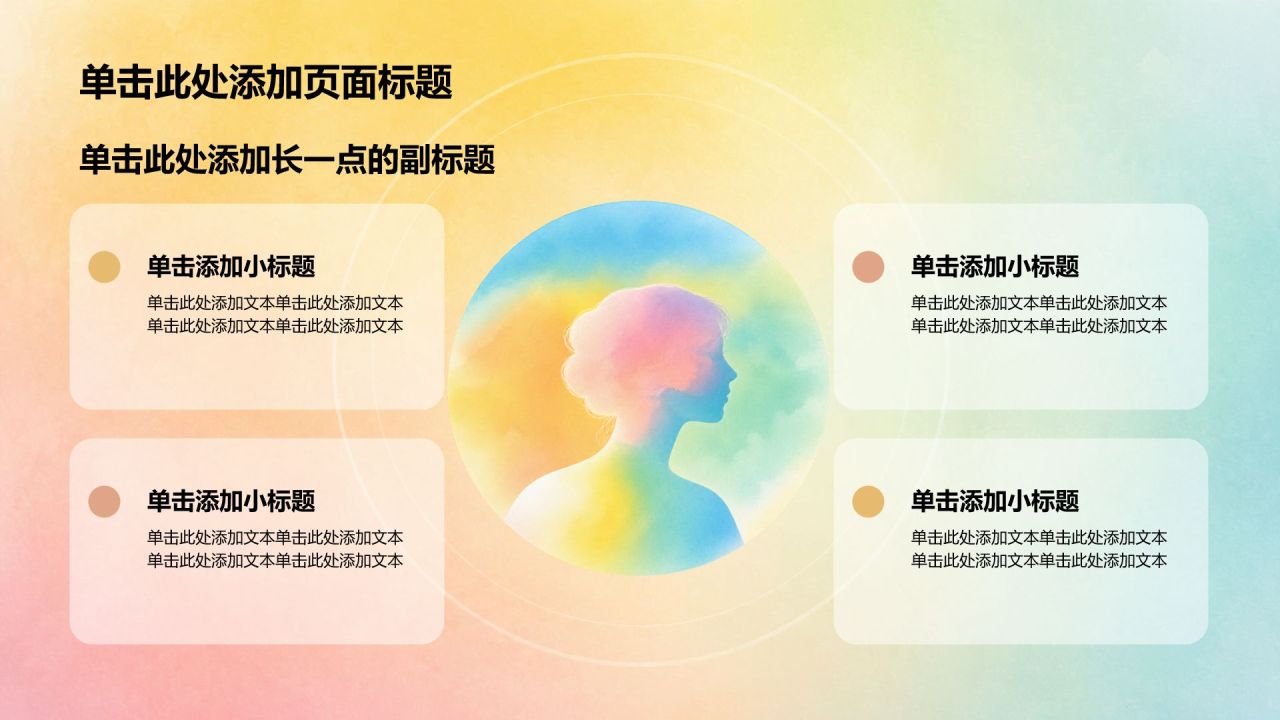 单击此处添加页面标题

单击此处添加长一点的副标题

单击添加小标题

单击此处添加文本单击此处添加文本单击此处添加文本单击此处添加文本

单击添加小标题

单击此处添加文本单击此处添加文本单击此处添加文本单击此处添加文本

单击添加小标题

单击此处添加文本单击此处添加文本单击此处添加文本单击此处添加文本

单击添加小标题

单击此处添加文本单击此处添加文本单击此处添加文本单击此处添加文本